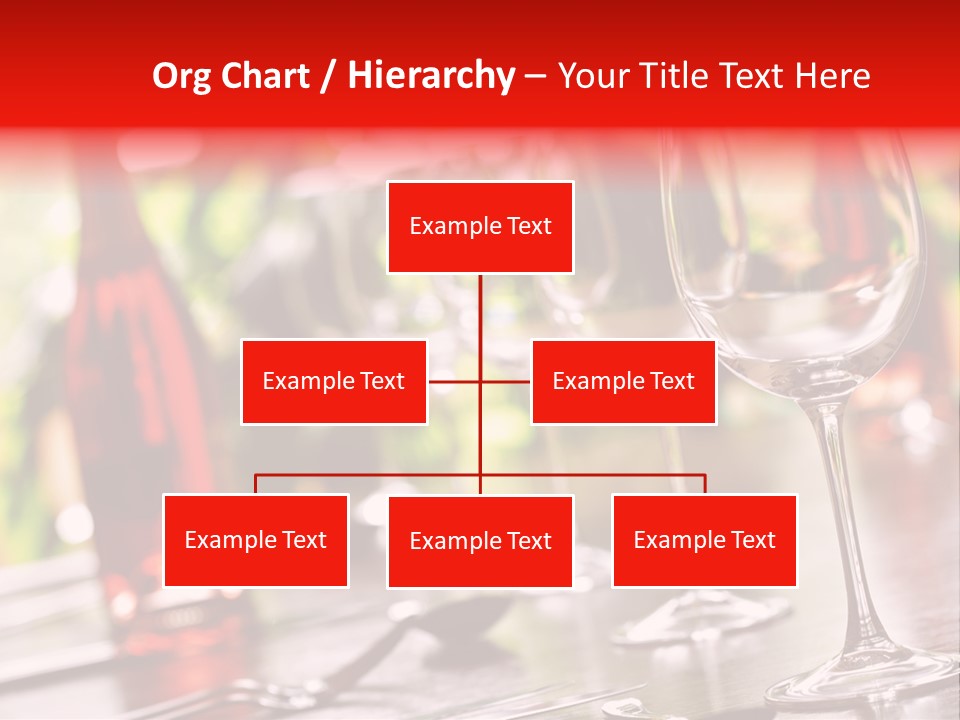 Org Chart / Hierarchy – Your Title Text Here

Example Text

Example Text

Example Text

Example Text

Example Text

Example Text